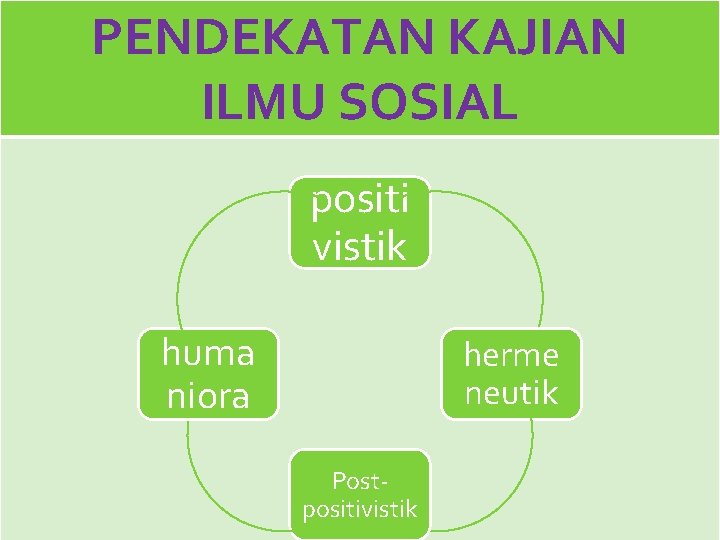 PENDEKATAN KAJIAN ILMU SOSIAL

positi vistik

herme neutik

Post-positivistik

huma niora